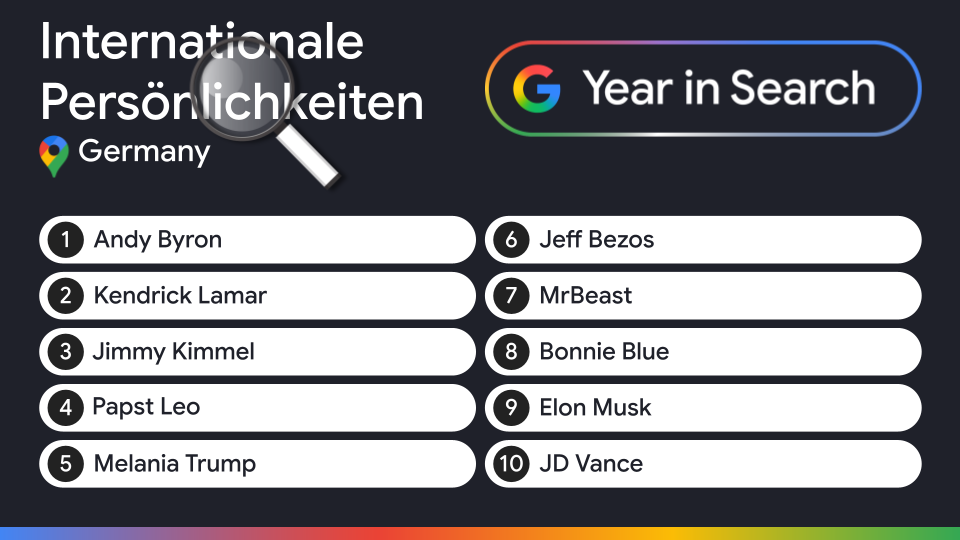 Internationale Persönlichkeiten
Germany

G Year in Search

1 Andy Byron
2 Kendrick Lamar
3 Jimmy Kimmel
4 Papst Leo
5 Melania Trump

6 Jeff Bezos
7 MrBeast
8 Bonnie Blue
9 Elon Musk
10 JD Vance